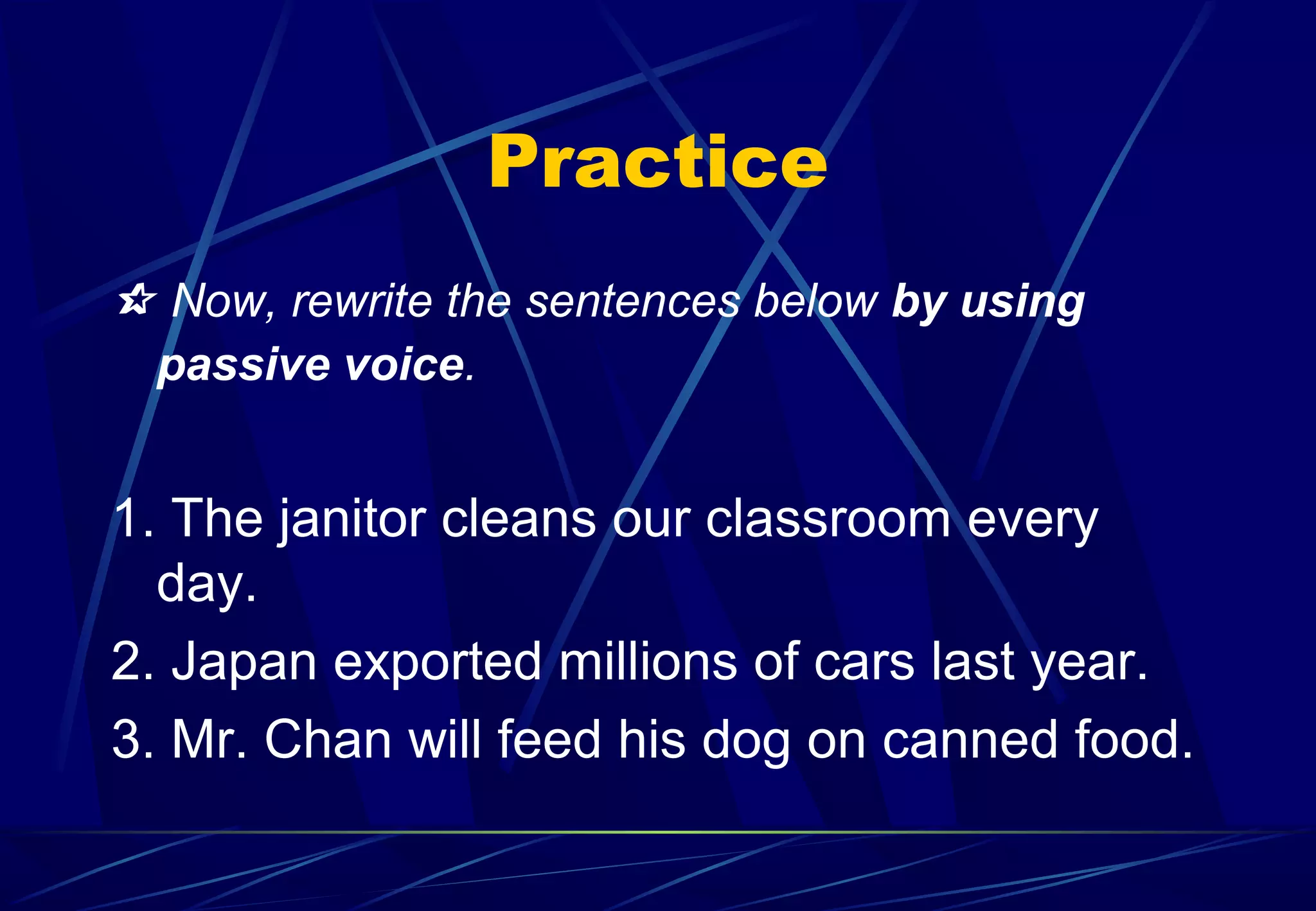 Practice

✰ Now, rewrite the sentences below by using passive voice.

1. The janitor cleans our classroom every day.
2. Japan exported millions of cars last year.
3. Mr. Chan will feed his dog on canned food.